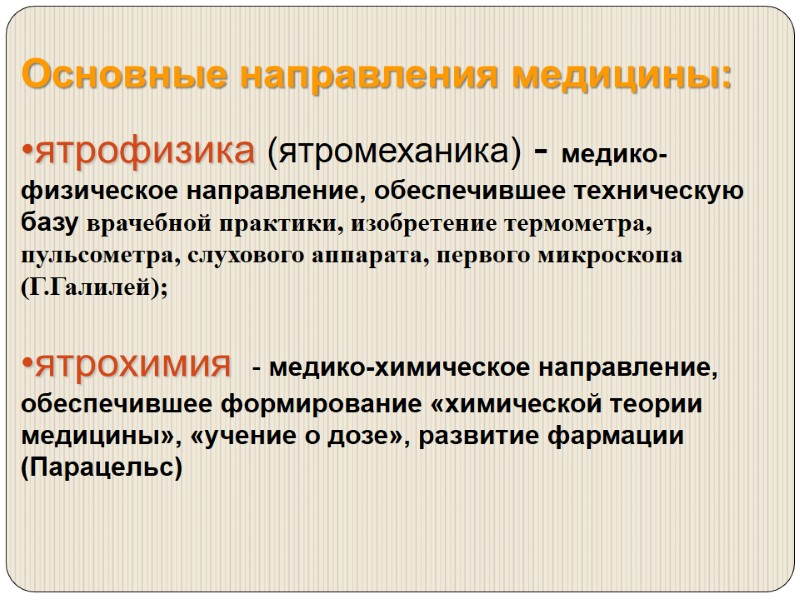 Основные направления медицины:

•ятрофизика (ятромеханика) - медико-физическое направление, обеспечившее техническую базу врачебной практики, изобретение термометра, пульсометра, слухового аппарата, первого микроскопа (Г.Галилей);

•ятрохимия - медико-химическое направление, обеспечившее формирование «химической теории медицины», «учение о дозе», развитие фармации (Парацельс)